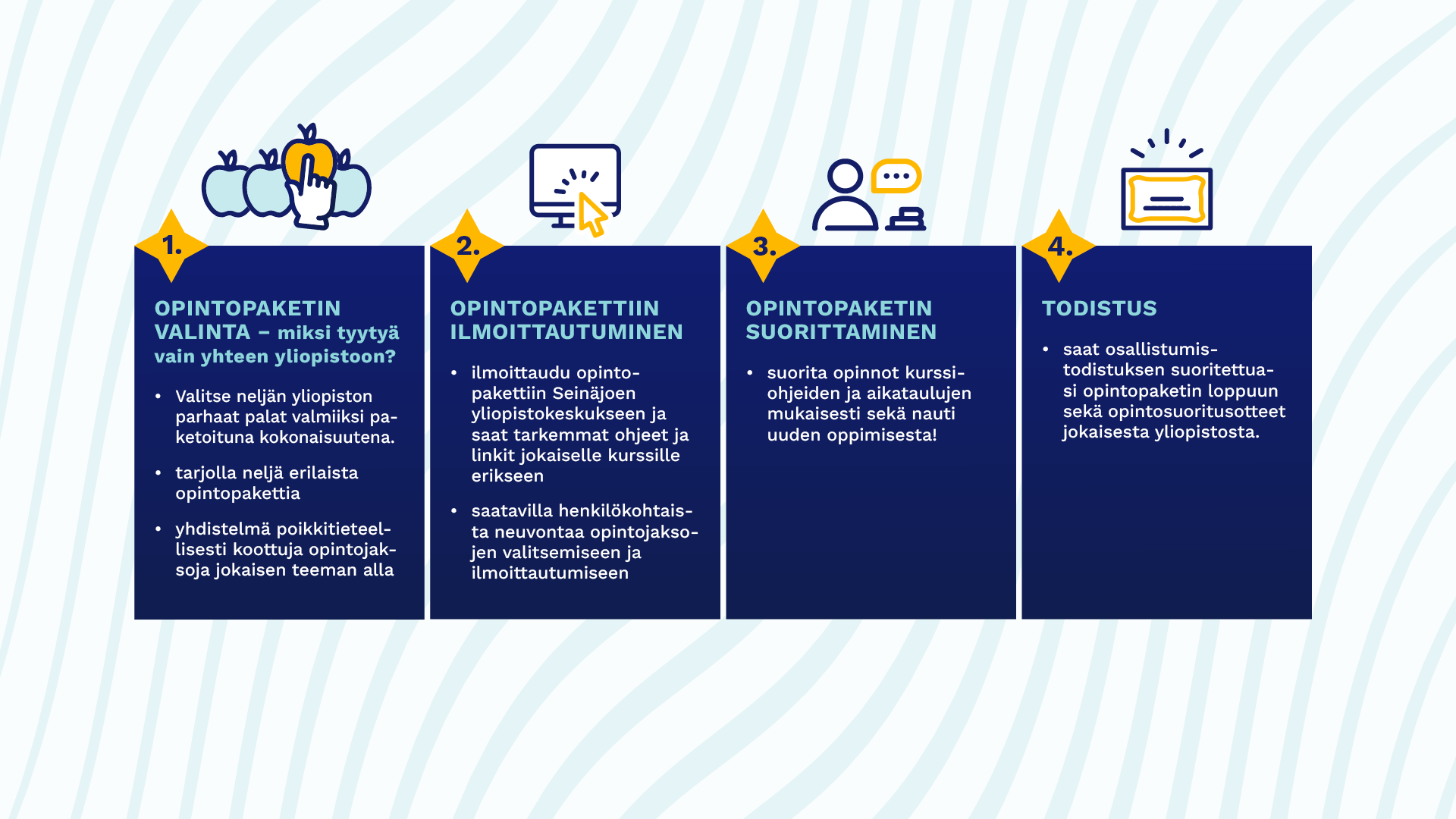 1.

OPINTOPAKETIN VALINTA – miksi tyytyä vain yhteen yliopistoon?

• Valitse neljän yliopiston parhaat palat valmiiksi paketoituna kokonaisuutena.

• tarjolla neljä erilaista opintopakettia

• yhdistelmä poikkitieteellisesti koottuja opintojaksoja jokaisen teeman alla

2.

OPINTOPAKETTIIN ILMOITTAUTUMINEN

• ilmoittaudu opintopakettiin Seinäjoen yliopistokeskukseen ja saat tarkemmat ohjeet ja linkit jokaiselle kurssille erikseen

• saatavilla henkilökohtaista neuvontaa opintojaksojen valitsemiseen ja ilmoittautumiseen

3.

OPINTOPAKETIN SUORITTAMINEN

• suorita opinnot kurssiohjeiden ja aikataulujen mukaisesti sekä nauti uuden oppimisesta!

4.

TODISTUS

• saat osallistumistodistuksen suoritettuasi opintopaketin loppuun sekä opintosuoritusotteet jokaisesta yliopistosta.